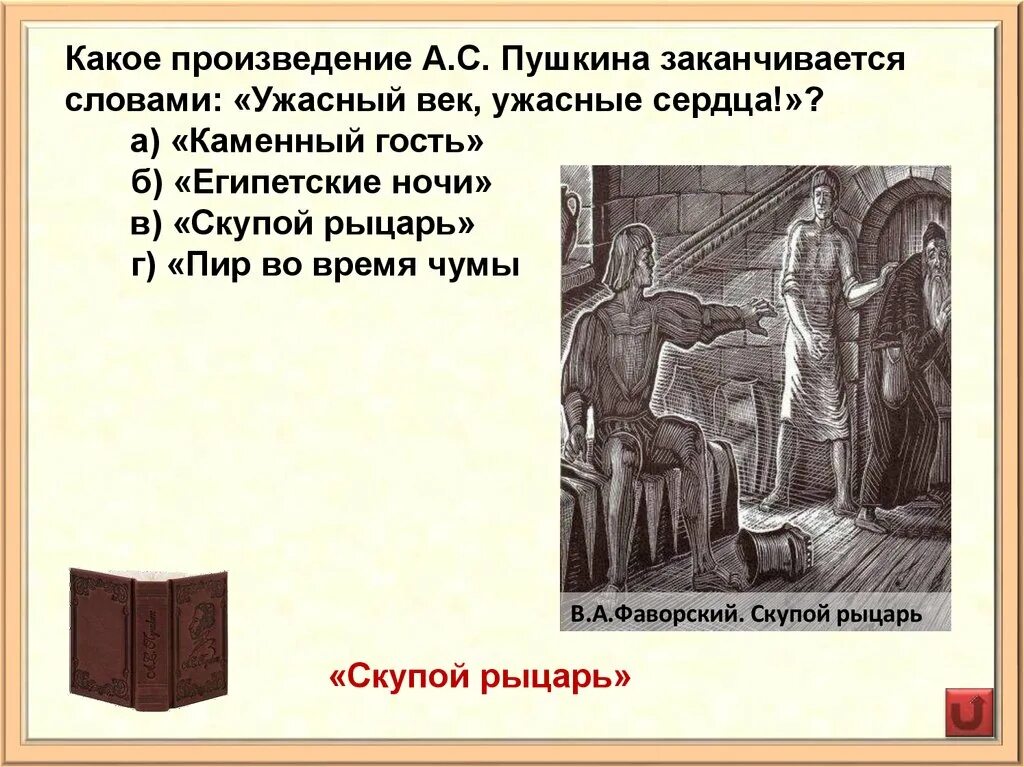 Какое произведение А.С. Пушкина заканчивается словами: «Ужасный век, ужасные сердца!»?

а) «Каменный гость»
б) «Египетские ночи»
в) «Скупой рыцарь»
г) «Пир во время чумы

В.А.Фаворский. Скупой рыцарь

«Скупой рыцарь»